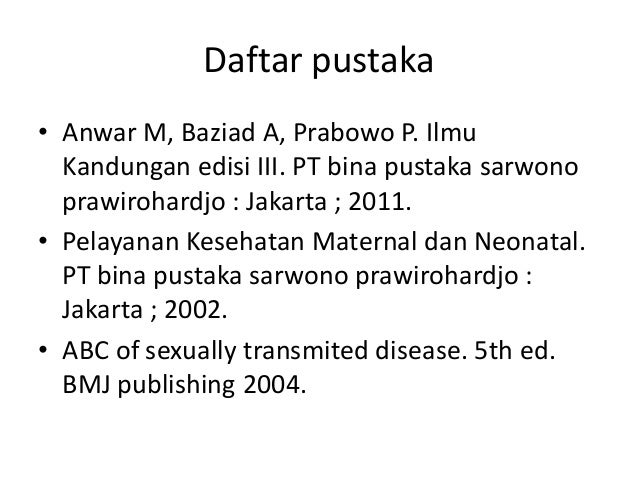 Daftar pustaka

• Anwar M, Baziad A, Prabowo P. Ilmu Kandungan edisi III. PT bina pustaka sarwono prawirohardjo : Jakarta ; 2011.
• Pelayanan Kesehatan Maternal dan Neonatal. PT bina pustaka sarwono prawirohardjo : Jakarta ; 2002.
• ABC of sexually transmited disease. 5th ed. BMJ publishing 2004.